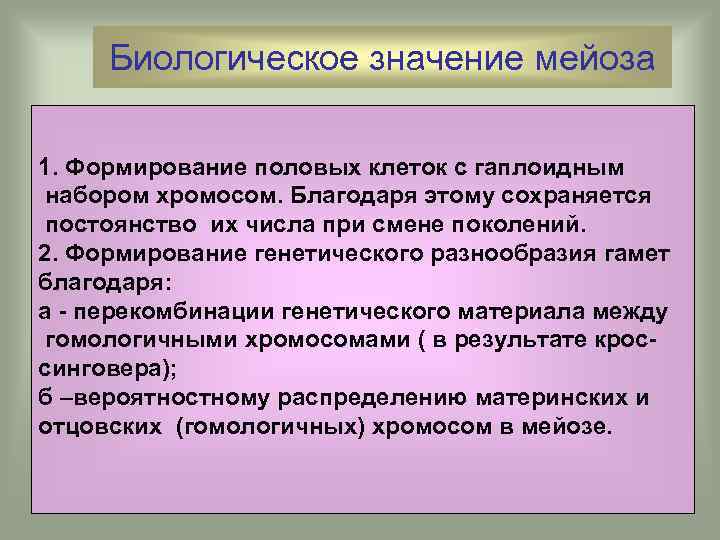 Биологическое значение мейоза

1. Формирование половых клеток с гаплоидным набором хромосом. Благодаря этому сохраняется постоянство их числа при смене поколений.
2. Формирование генетического разнообразия гамет благодаря:
а - перекомбинации генетического материала между гомологичными хромосомами ( в результате кроссинговера);
б –вероятностному распределению материнских и отцовских (гомологичных) хромосом в мейозе.